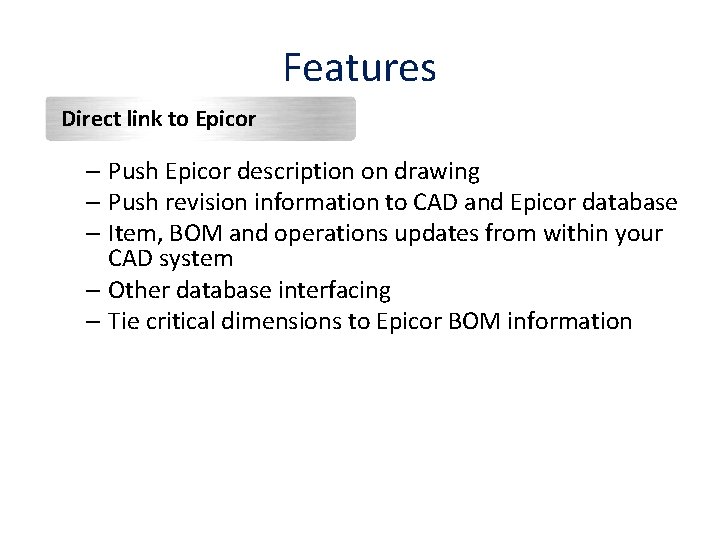 Features

Direct link to Epicor

– Push Epicor description on drawing
– Push revision information to CAD and Epicor database
– Item, BOM and operations updates from within your CAD system
– Other database interfacing
– Tie critical dimensions to Epicor BOM information